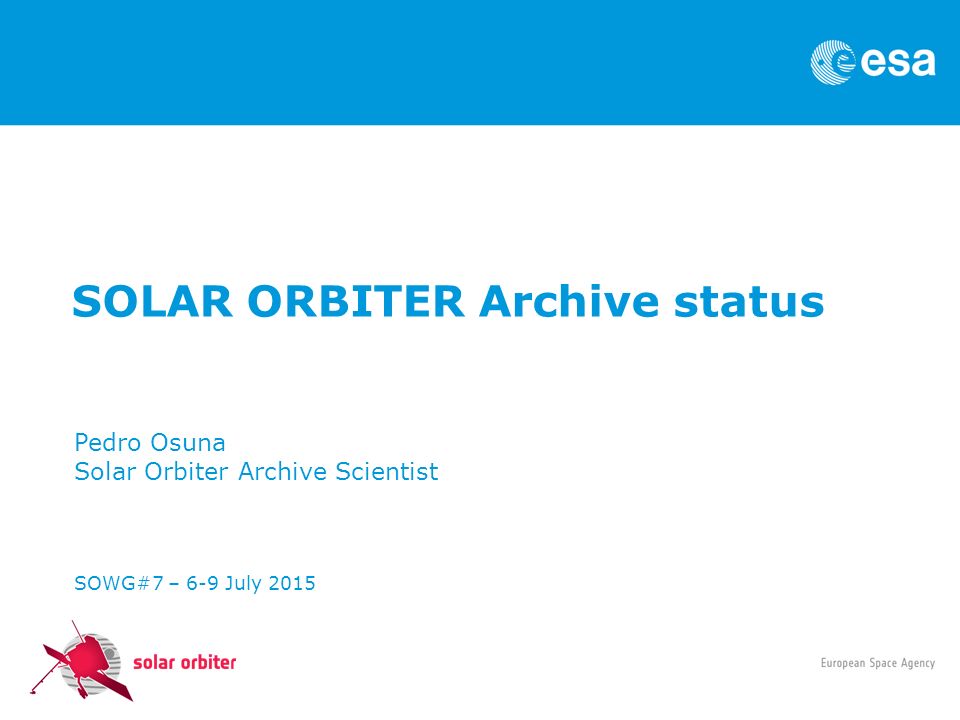 esa

SOLAR ORBITER Archive status

Pedro Osuna
Solar Orbiter Archive Scientist

SOWG#7 – 6-9 July 2015

solar orbiter

European Space Agency